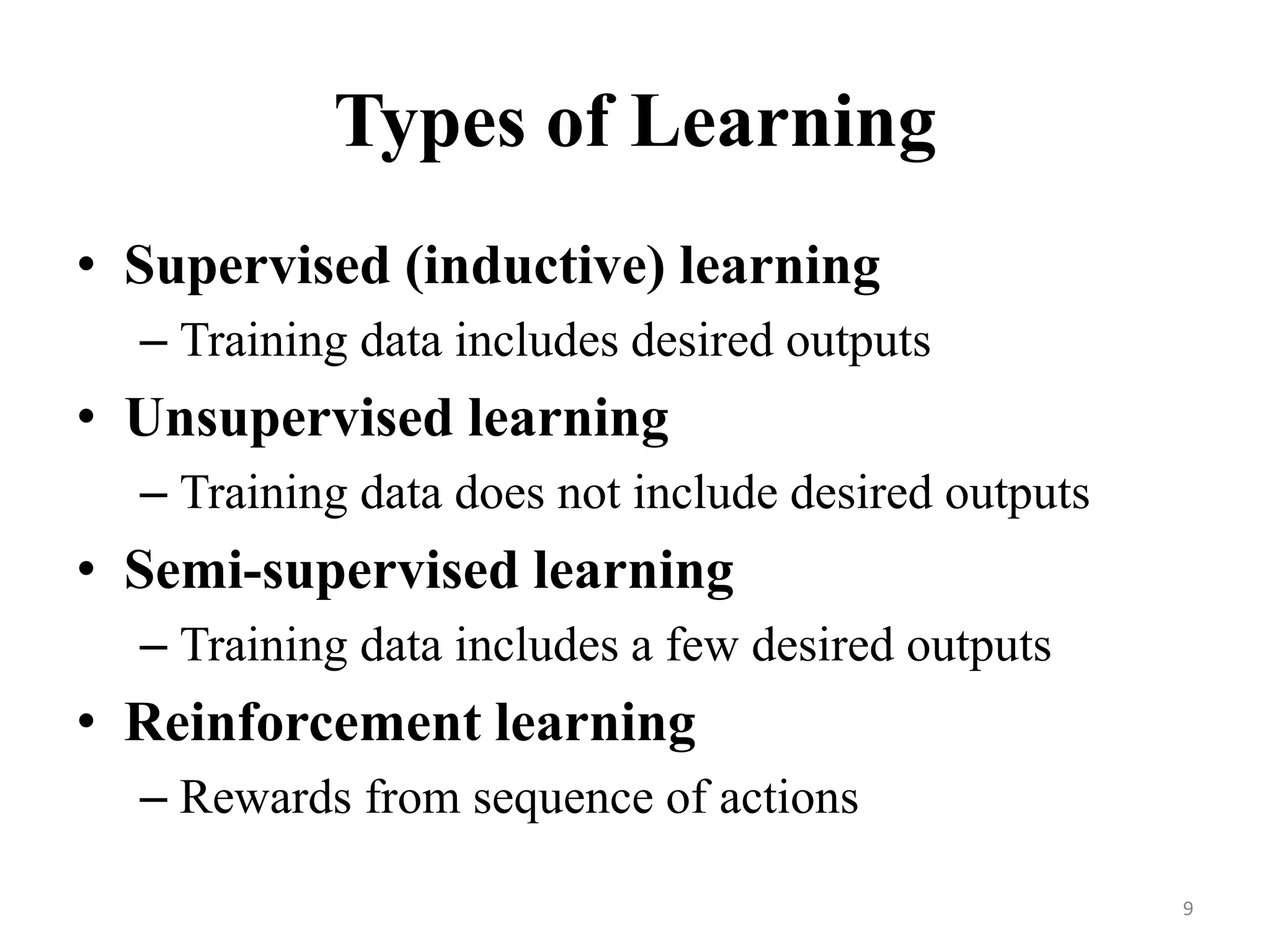 Types of Learning

• Supervised (inductive) learning
– Training data includes desired outputs
• Unsupervised learning
– Training data does not include desired outputs
• Semi-supervised learning
– Training data includes a few desired outputs
• Reinforcement learning
– Rewards from sequence of actions

9